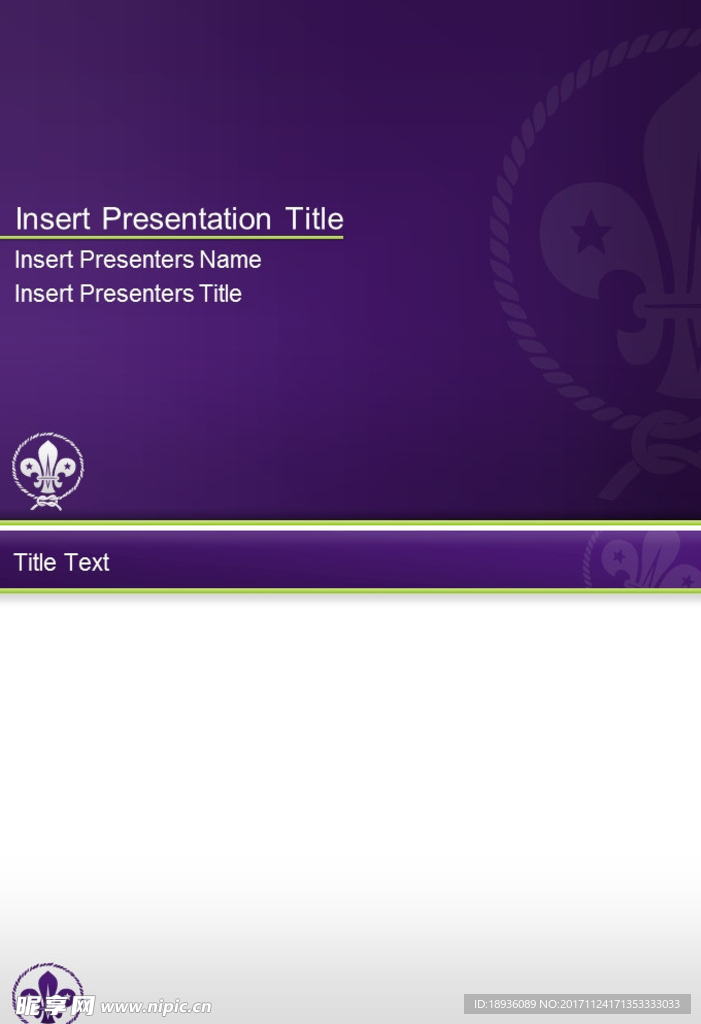 Insert Presentation Title
Insert Presenters Name
Insert Presenters Title

Title Text

昵享网 www.nipic.cn

ID:18936089 NO:20171124171353333033